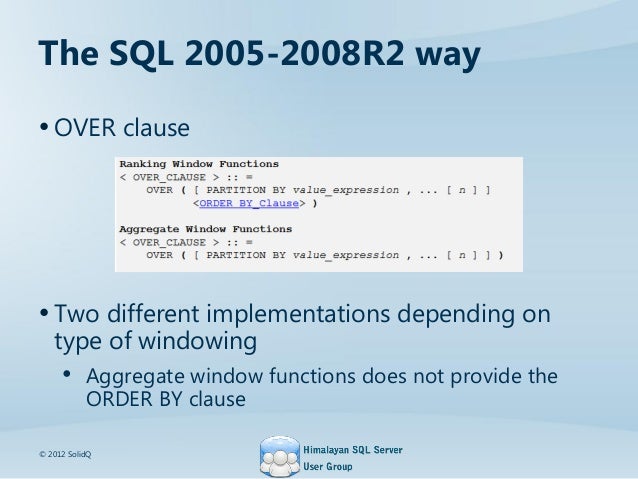 The SQL 2005-2008R2 way

• OVER clause

Ranking Window Functions
< OVER_CLAUSE > :: =
OVER ( [ PARTITION BY value_expression , ... [ n ] ]
<ORDER BY_Clause> )

Aggregate Window Functions
< OVER_CLAUSE > :: =
OVER ( [ PARTITION BY value_expression , ... [ n ] ] )

• Two different implementations depending on type of windowing
• Aggregate window functions does not provide the ORDER BY clause

© 2012 SolidQ

Himalayan SQL Server User Group